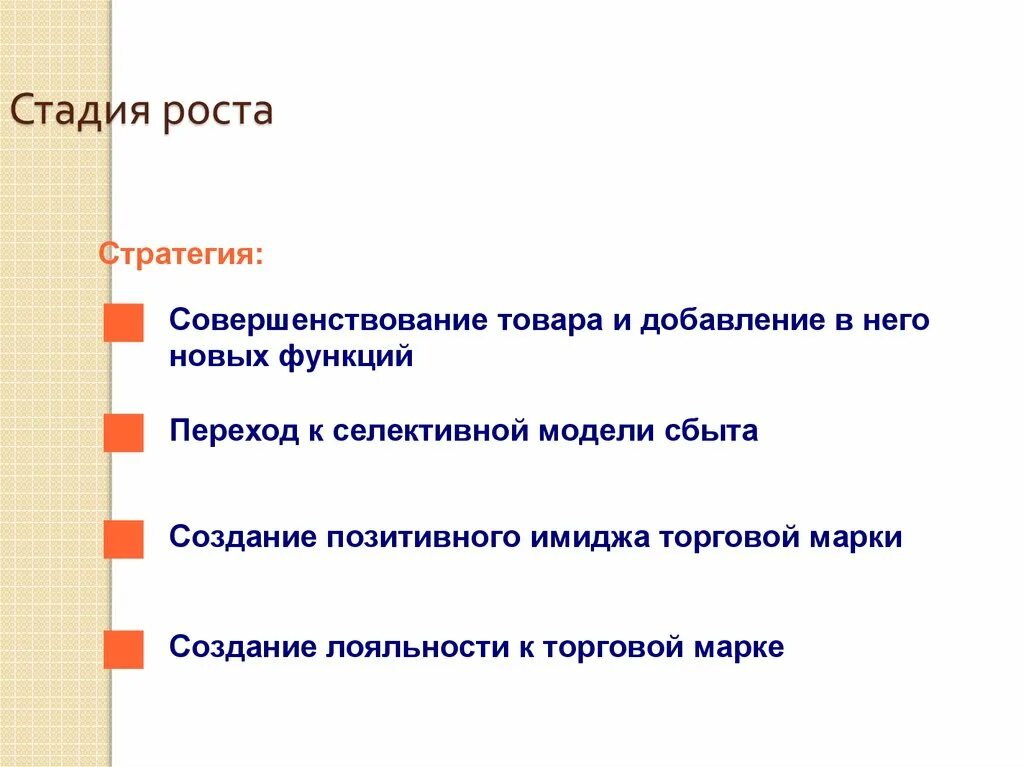 Стадия роста

Стратегия:

Совершенствование товара и добавление в него новых функций

Переход к селективной модели сбыта

Создание позитивного имиджа торговой марки

Создание лояльности к торговой марке